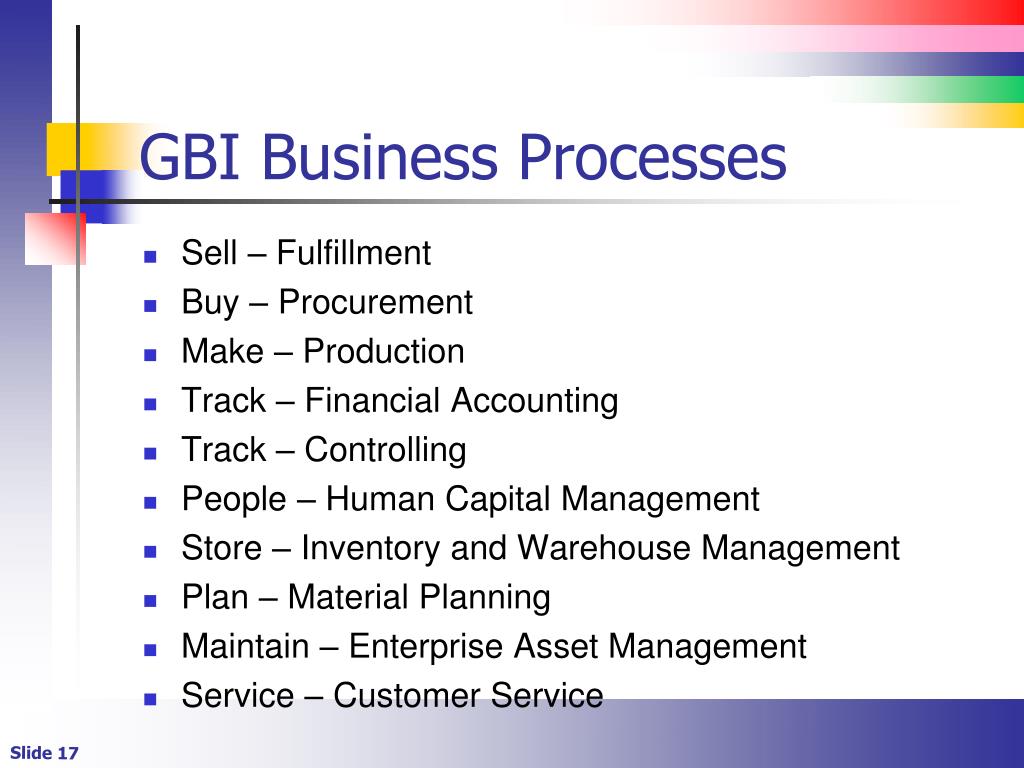 GBI Business Processes

- Sell – Fulfillment
- Buy – Procurement
- Make – Production
- Track – Financial Accounting
- Track – Controlling
- People – Human Capital Management
- Store – Inventory and Warehouse Management
- Plan – Material Planning
- Maintain – Enterprise Asset Management
- Service – Customer Service

Slide 17